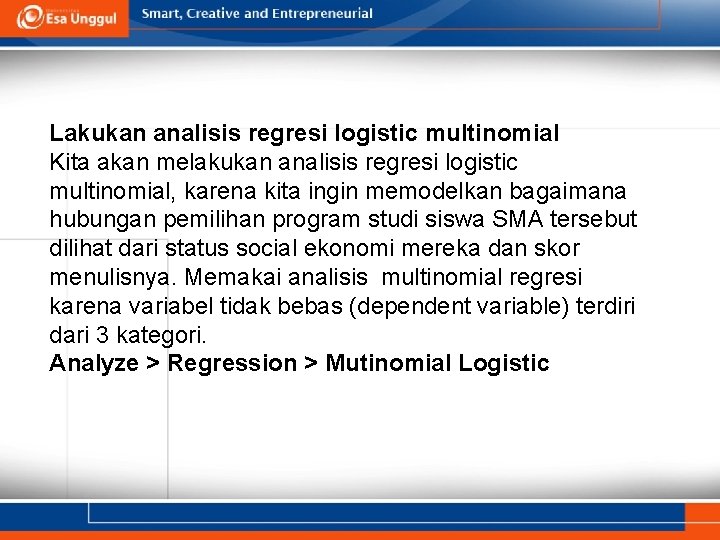 Esa Unggul

Smart, Creative and Entrepreneurial

Lakukan analisis regresi logistic multinomial
Kita akan melakukan analisis regresi logistic multinomial, karena kita ingin memodelkan bagaimana hubungan pemilihan program studi siswa SMA tersebut dilihat dari status social ekonomi mereka dan skor menulisnya. Memakai analisis multinomial regresi karena variabel tidak bebas (dependent variable) terdiri dari 3 kategori.
Analyze > Regression > Mutinomial Logistic